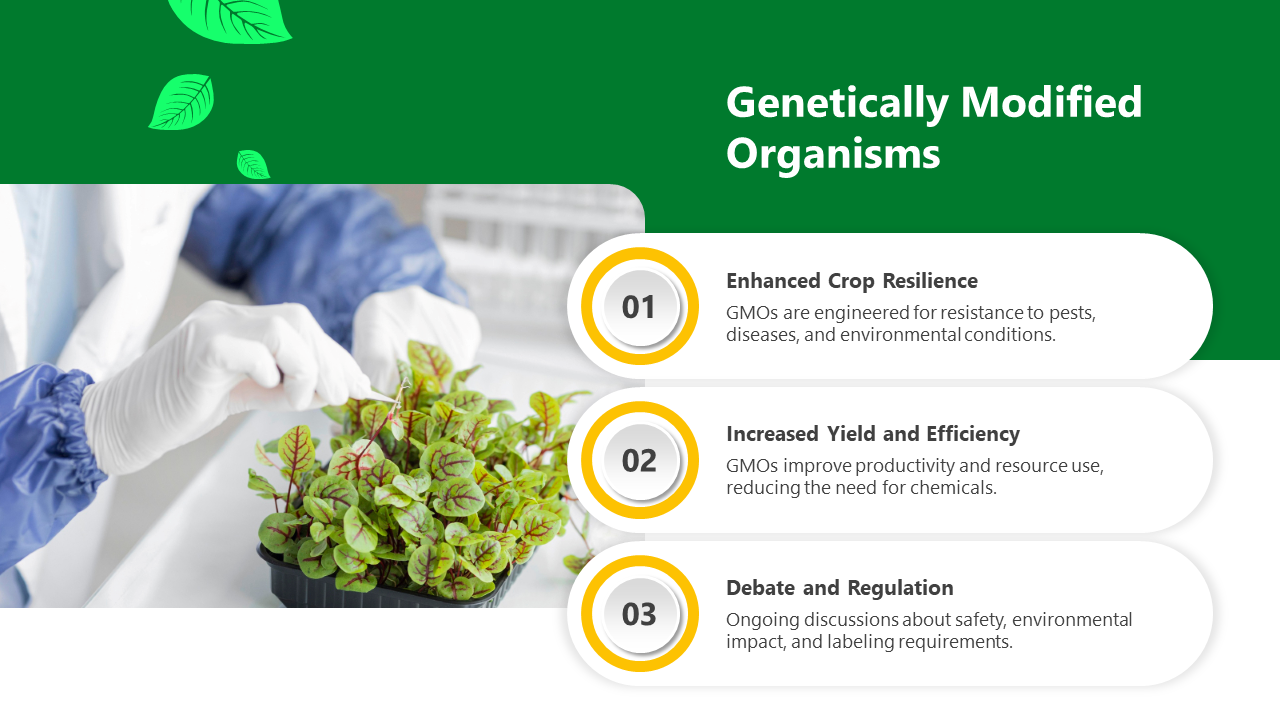 Genetically Modified Organisms

01

Enhanced Crop Resilience

GMOs are engineered for resistance to pests, diseases, and environmental conditions.

02

Increased Yield and Efficiency

GMOs improve productivity and resource use, reducing the need for chemicals.

03

Debate and Regulation

Ongoing discussions about safety, environmental impact, and labeling requirements.